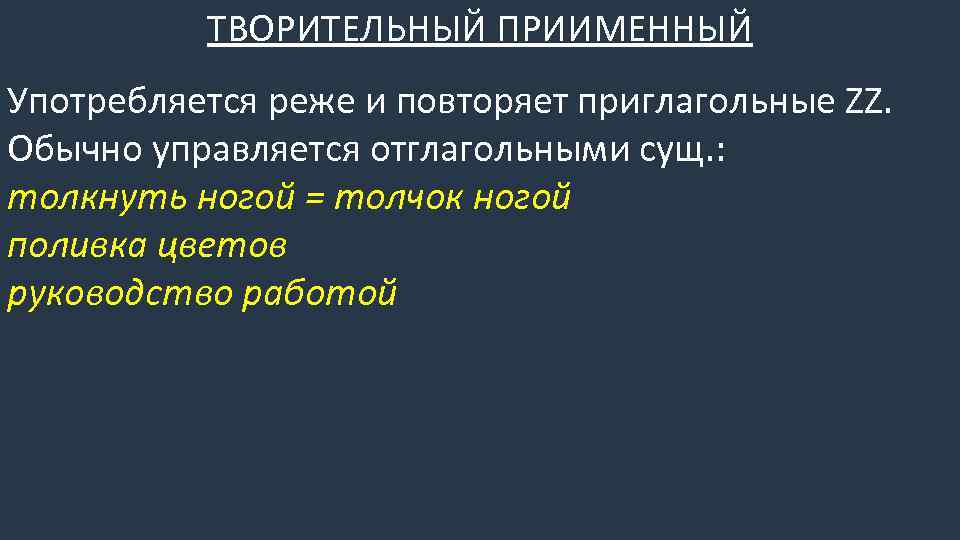 ТВОРИТЕЛЬНЫЙ ПРИИМЕННЫЙ

Употребляется реже и повторяет приглагольные ZZ. Обычно управляется отглагольными сущ.:
толкнуть ногой = толчок ногой
поливка цветов
руководство работой